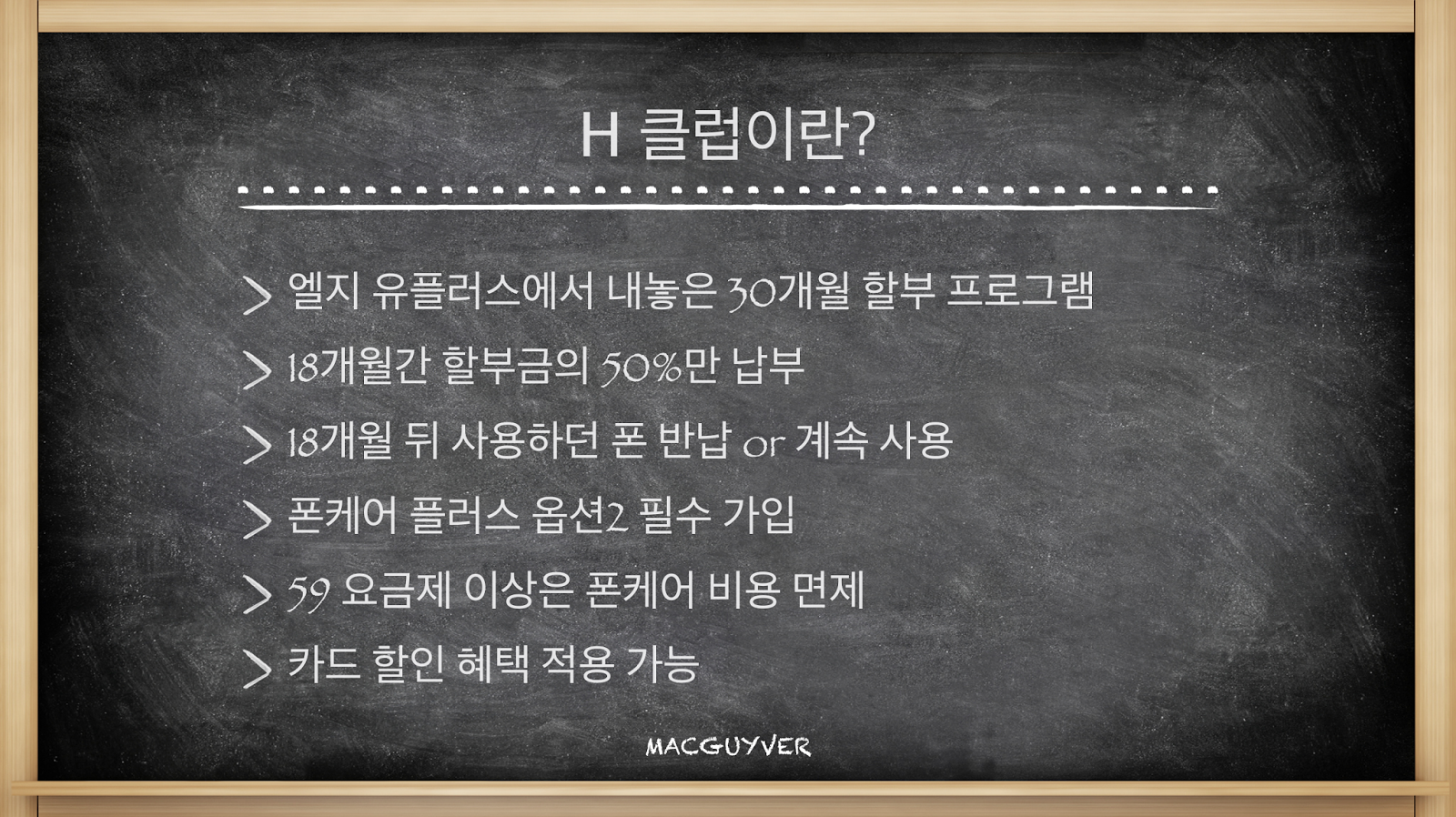 H 클럽이란?

> 엘지 유플러스에서 내놓은 30개월 할부 프로그램

> 18개월간 할부금의 50%만 납부

> 18개월 뒤 사용하던 폰 반납 or 계속 사용

> 폰케어 플러스 옵션2 필수 가입

> 59 요금제 이상은 폰케어 비용 면제

> 카드 할인 혜택 적용 가능

MACGUYVER